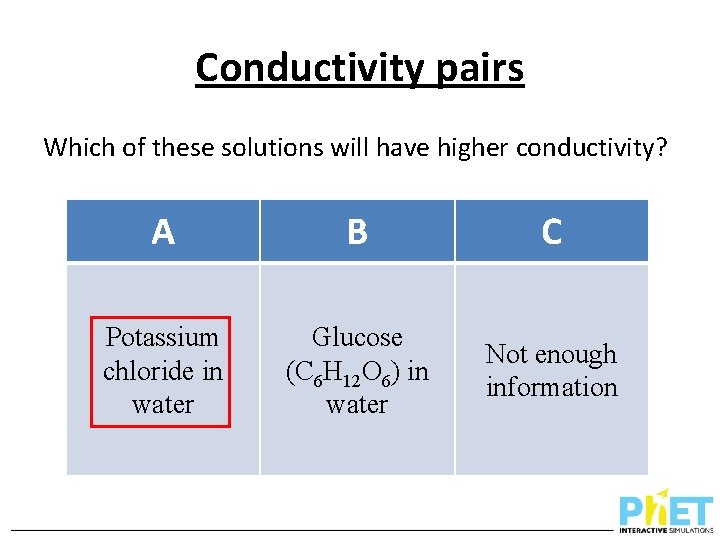 Conductivity pairs

Which of these solutions will have higher conductivity?

| A | B | C |
|---|---|---|
| Potassium chloride in water | Glucose ($C_6H_{12}O_6$) in water | Not enough information |

PhET INTERACTIVE SIMULATIONS